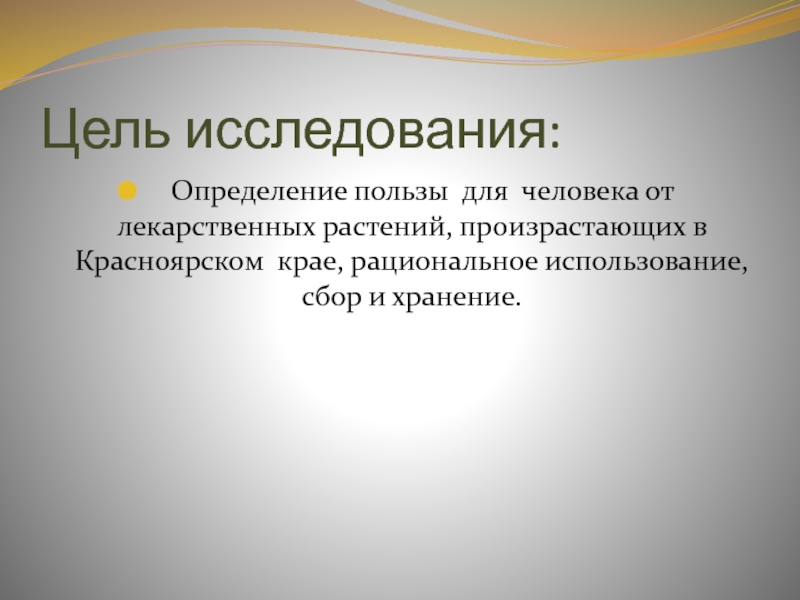 Цель исследования:

Определение пользы для человека от лекарственных растений, произрастающих в Красноярском крае, рациональное использование, сбор и хранение.